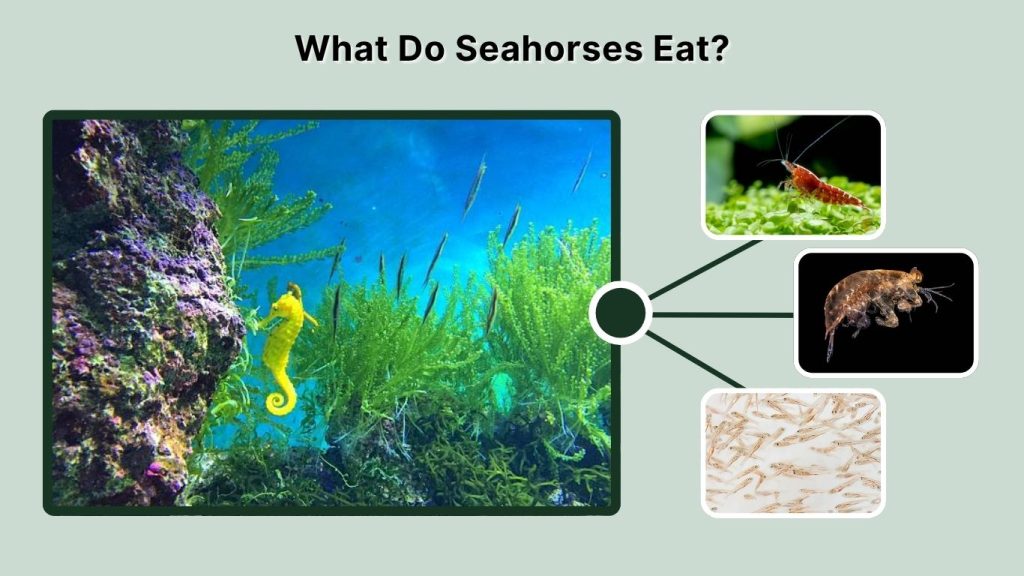 What Do Seahorses Eat?